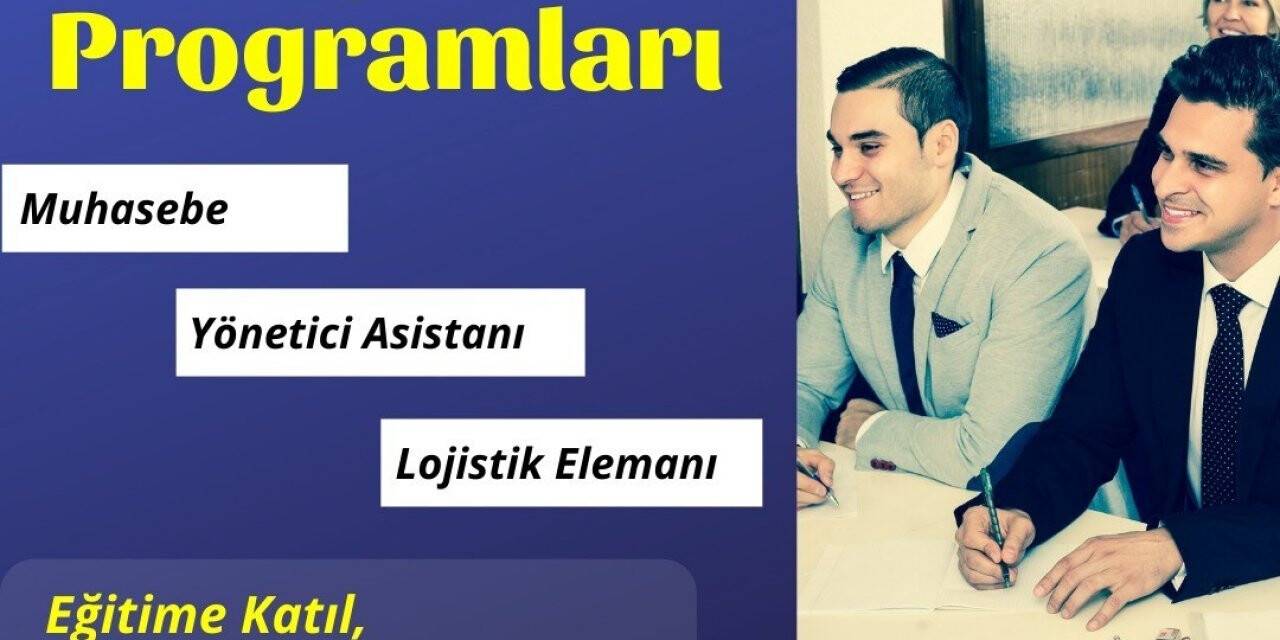 Programları

Muhasebe

Yönetici Asistanı

Lojistik Elemanı

Eğitime Katıl,